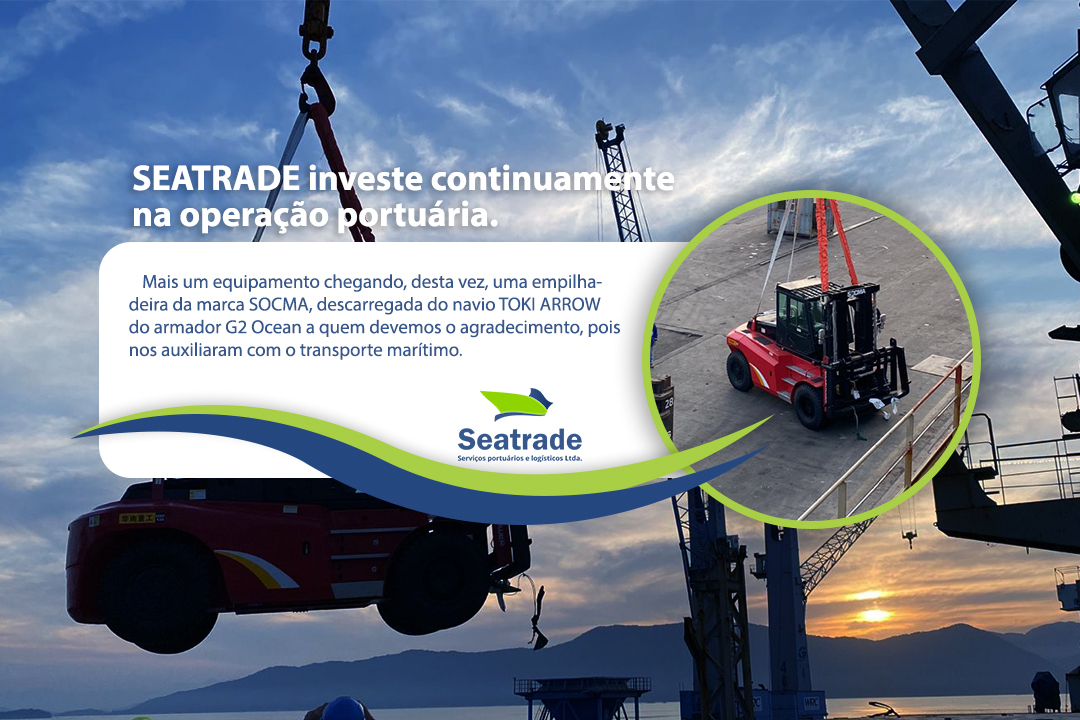 SEATRADE investe continuamente na operação portuária.

Mais um equipamento chegando, desta vez, uma empilhadeira da marca SOCMA, descarregada do navio TOKI ARROW do armador G2 Ocean a quem devemos o agradecimento, pois nos auxiliaram com o transporte marítimo.

Seatrade
Serviços portuários e logísticos Ltda.

SOCMA